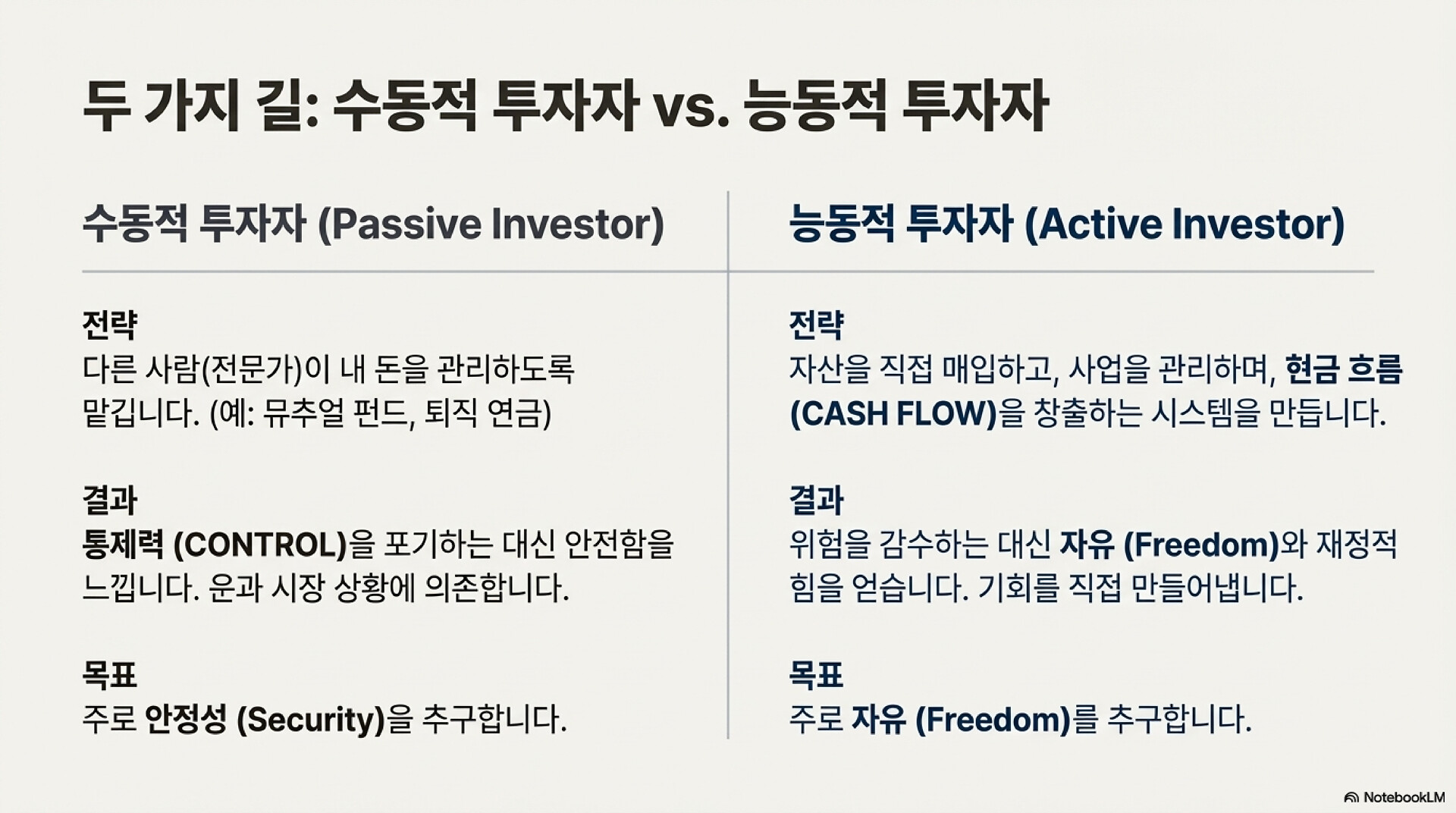 두 가지 길: 수동적 투자자 vs. 능동적 투자자

수동적 투자자 (Passive Investor)

전략
다른 사람(전문가)이 내 돈을 관리하도록 맡깁니다. (예: 뮤추얼 펀드, 퇴직 연금)

결과
통제력 (CONTROL)을 포기하는 대신 안전함을 느낍니다. 운과 시장 상황에 의존합니다.

목표
주로 안정성 (Security)을 추구합니다.

능동적 투자자 (Active Investor)

전략
자산을 직접 매입하고, 사업을 관리하며, 현금 흐름 (CASH FLOW)을 창출하는 시스템을 만듭니다.

결과
위험을 감수하는 대신 자유 (Freedom)와 재정적 힘을 얻습니다. 기회를 직접 만들어냅니다.

목표
주로 자유 (Freedom)를 추구합니다.

NotebookLM